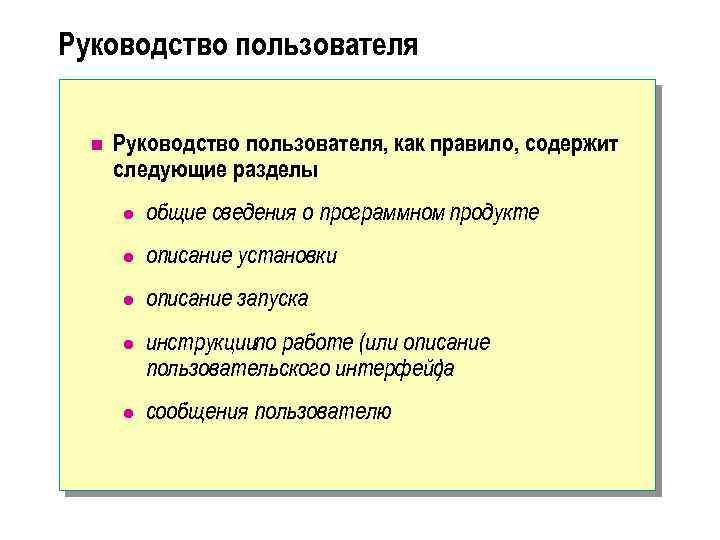 Руководство пользователя

Руководство пользователя, как правило, содержит следующие разделы

общие сведения о программном продукте

описание установки

описание запуска

инструкциипо работе (или описание пользовательского интерфейфа

сообщения пользователю